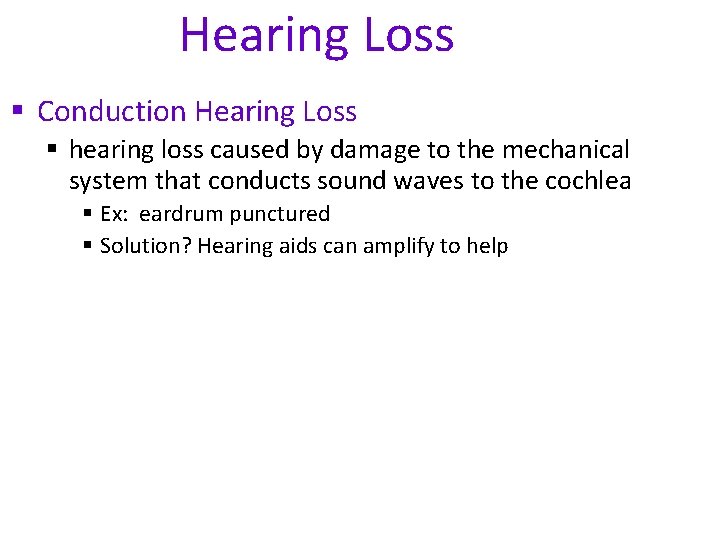 Hearing Loss

▪ Conduction Hearing Loss

▪ hearing loss caused by damage to the mechanical system that conducts sound waves to the cochlea

▪ Ex: eardrum punctured

▪ Solution? Hearing aids can amplify to help